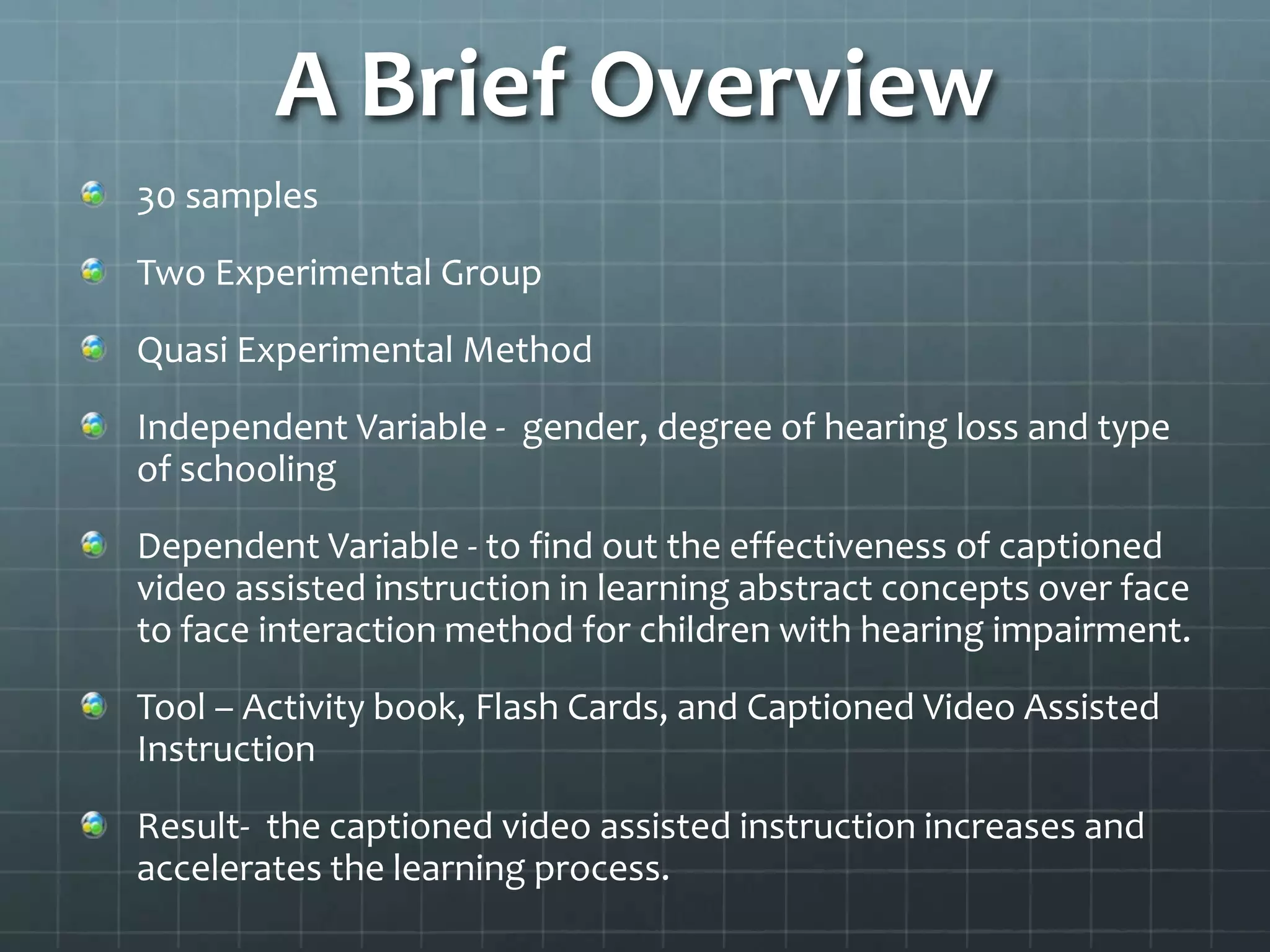 A Brief Overview

30 samples

Two Experimental Group

Quasi Experimental Method

Independent Variable - gender, degree of hearing loss and type of schooling

Dependent Variable - to find out the effectiveness of captioned video assisted instruction in learning abstract concepts over face to face interaction method for children with hearing impairment.

Tool – Activity book, Flash Cards, and Captioned Video Assisted Instruction

Result- the captioned video assisted instruction increases and accelerates the learning process.